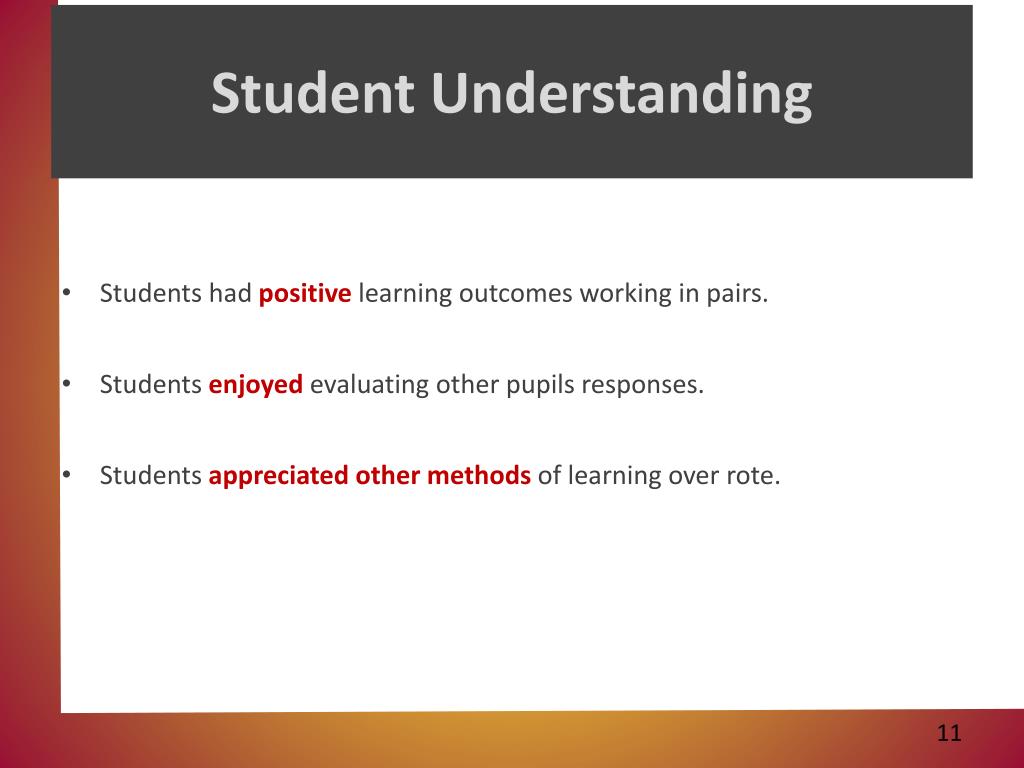 Student Understanding

• Students had positive learning outcomes working in pairs.

• Students enjoyed evaluating other pupils responses.

• Students appreciated other methods of learning over rote.

11